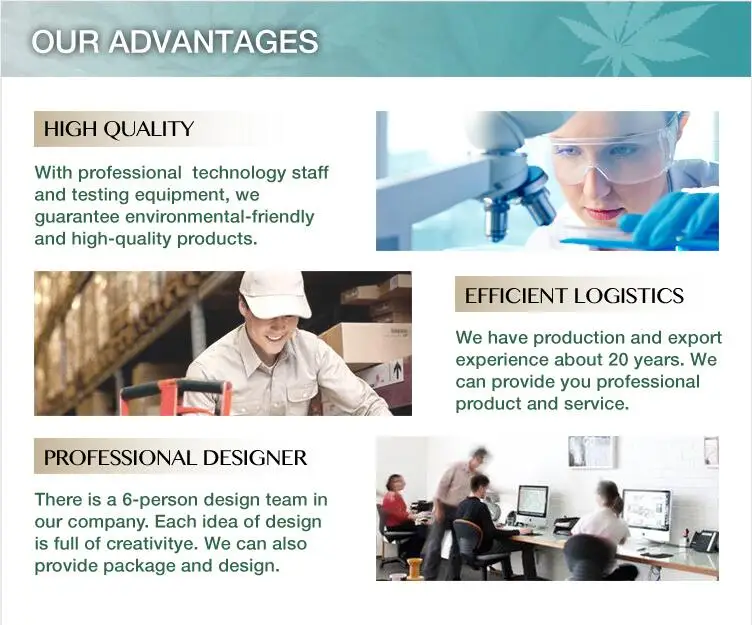 OUR ADVANTAGES

HIGH QUALITY

With professional technology staff and testing equipment, we guarantee environmental-friendly and high-quality products.

EFFICIENT LOGISTICS

We have production and export experience about 20 years. We can provide you professional product and service.

PROFESSIONAL DESIGNER

There is a 6-person design team in our company. Each idea of design is full of creativitye. We can also provide package and design.